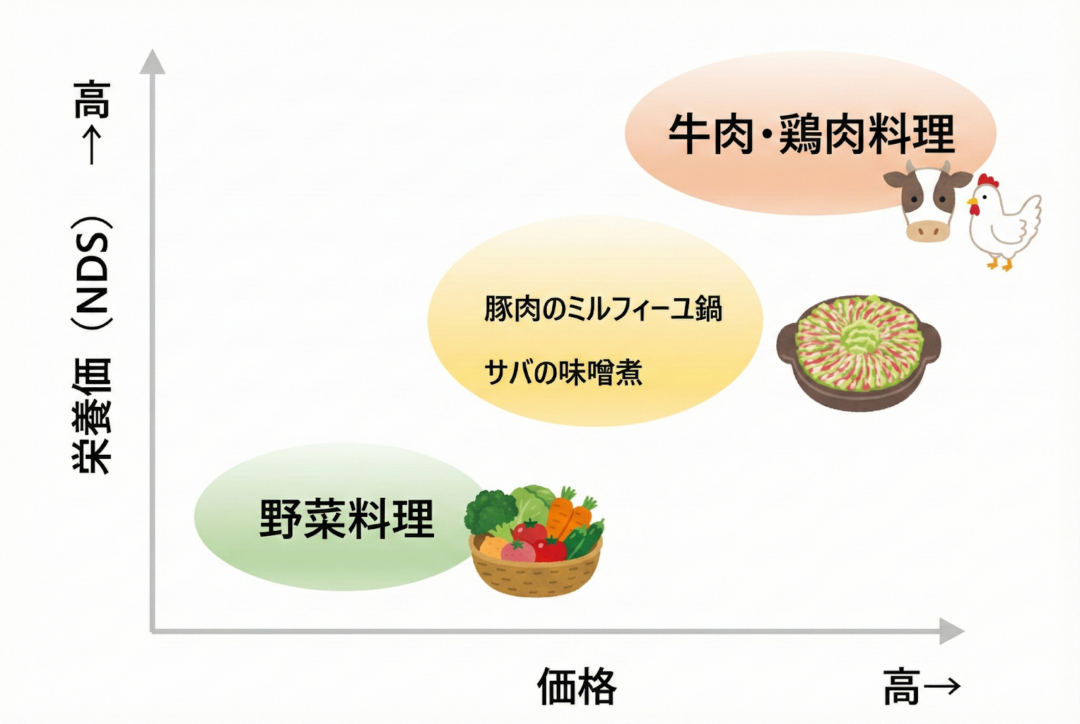 栄養価（NDS） →高

牛肉・鶏肉料理

豚肉のミルフィーユ鍋

サバの味噌煮

野菜料理

価格

高→